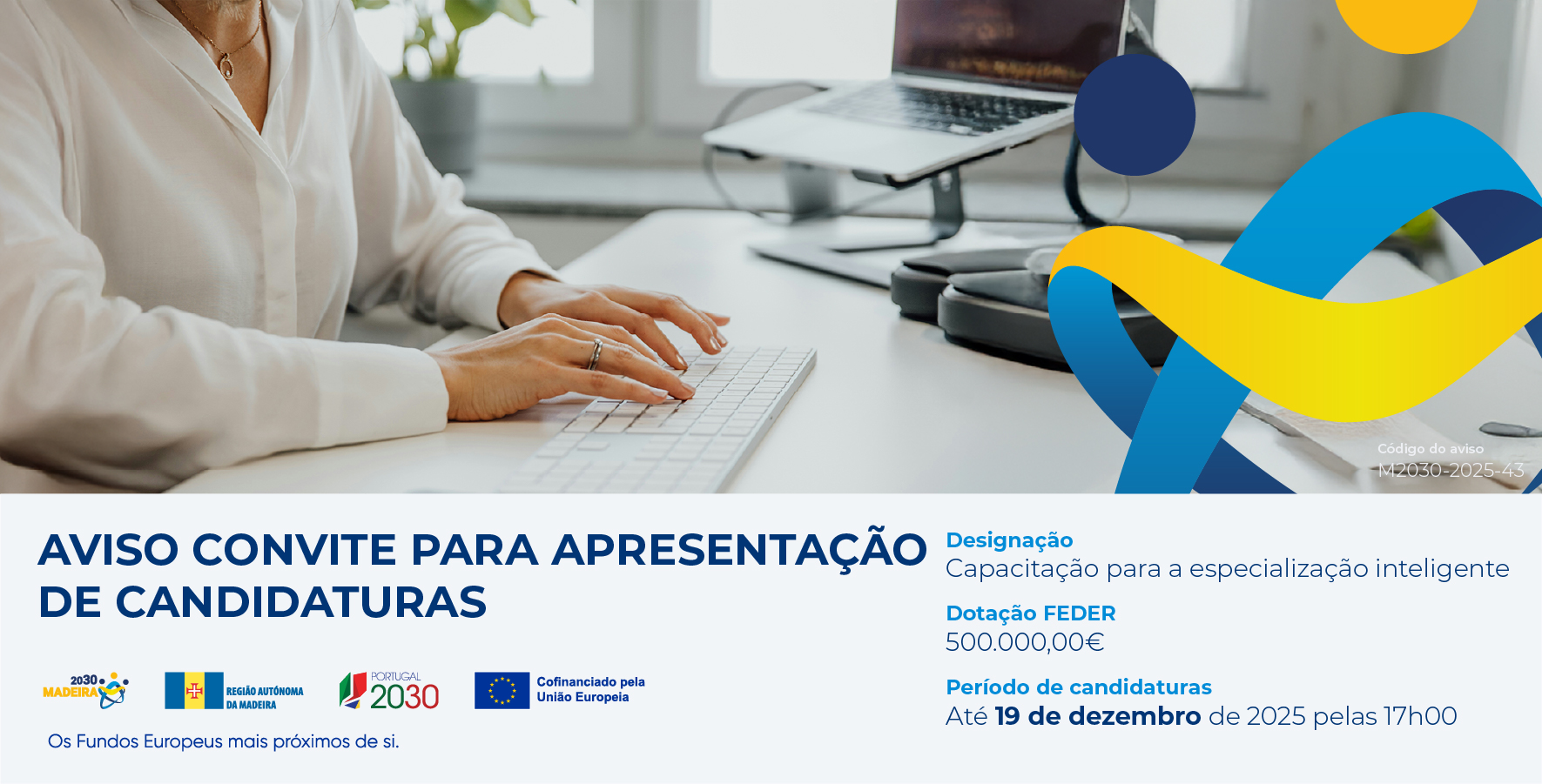 Código do aviso
M2030-2025-43

AVISO CONVITE PARA APRESENTAÇÃO DE CANDIDATURAS

2030 MADEIRA

REGIÃO AUTÓNOMA DA MADEIRA

PORTUGAL 2030

Cofinanciado pela União Europeia

Os Fundos Europeus mais próximos de si.

Designação
Capacitação para a especialização inteligente

Dotação FEDER
500.000,00€

Período de candidaturas
Até 19 de dezembro de 2025 pelas 17h00